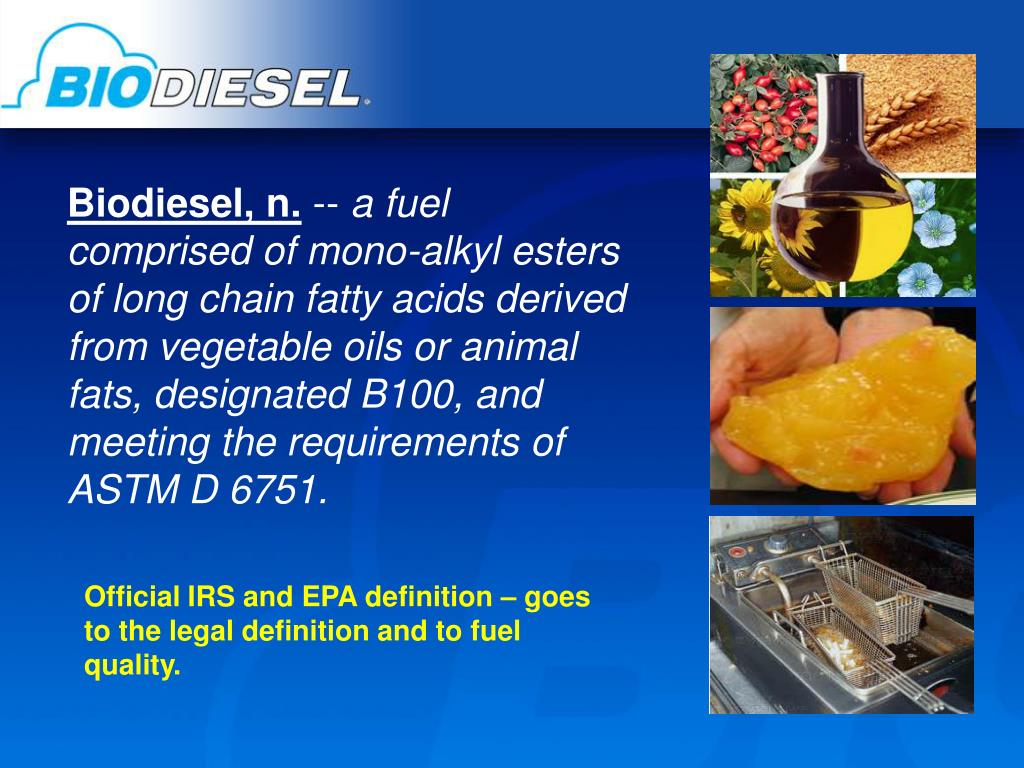 BIODIESEL

Biodiesel, n. -- a fuel comprised of mono-alkyl esters of long chain fatty acids derived from vegetable oils or animal fats, designated B100, and meeting the requirements of ASTM D 6751.

Official IRS and EPA definition – goes to the legal definition and to fuel quality.